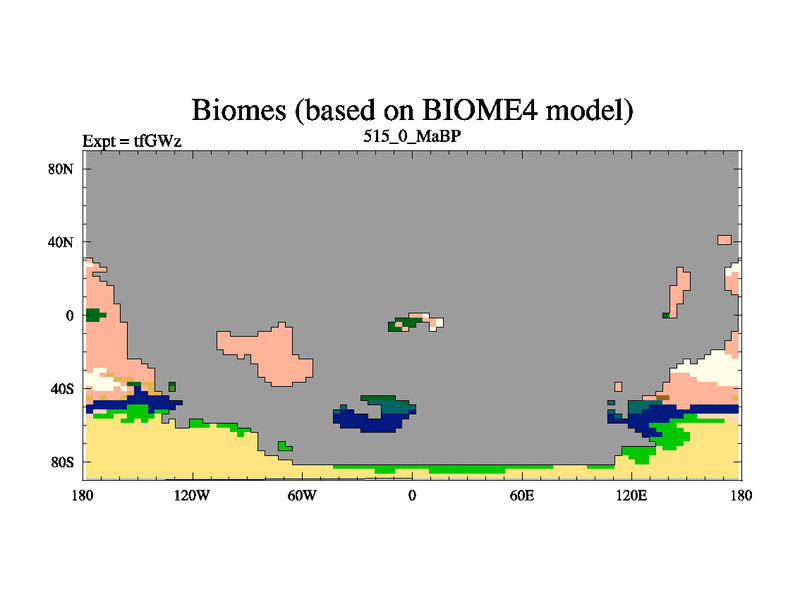 Biomes (based on BIOME4 model)

Expt = tfGWz

515_0_MaBP

80N
40N
0
40S
80S

180
120W
60W
0
60E
120E
180